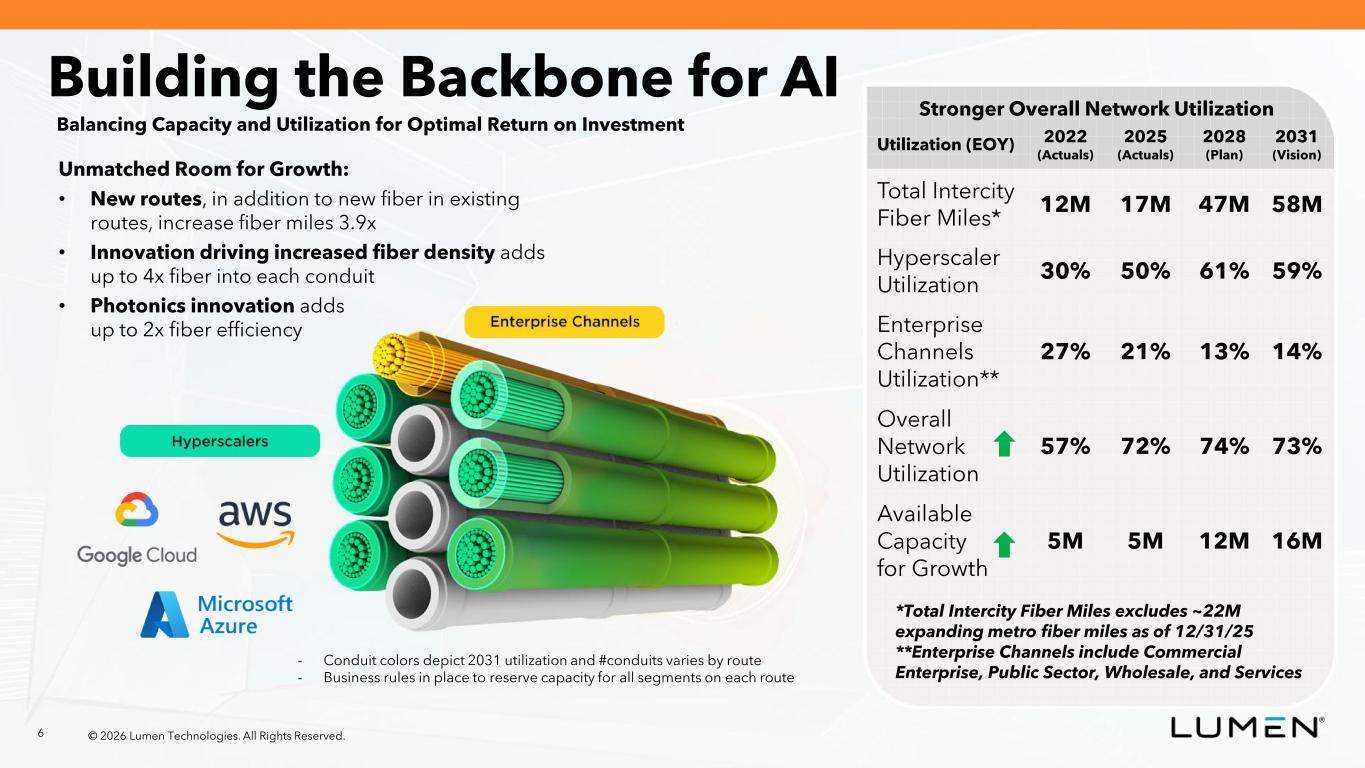 Building the Backbone for AI

Balancing Capacity and Utilization for Optimal Return on Investment

Unmatched Room for Growth:

• New routes, in addition to new fiber in existing routes, increase fiber miles 3.9x
• Innovation driving increased fiber density adds up to 4x fiber into each conduit
• Photonics innovation adds up to 2x fiber efficiency

Enterprise Channels

Hyperscalers

Google Cloud

aws

Microsoft Azure

- Conduit colors depict 2031 utilization and #conduits varies by route
- Business rules in place to reserve capacity for all segments on each route

Stronger Overall Network Utilization

| Utilization (EOY) | 2022 (Actuals) | 2025 (Actuals) | 2028 (Plan) | 2031 (Vision) |
|---|---|---|---|---|
| Total Intercity Fiber Miles* | 12M | 17M | 47M | 58M |
| Hyperscaler Utilization | 30% | 50% | 61% | 59% |
| Enterprise Channels Utilization** | 27% | 21% | 13% | 14% |
| Overall Network Utilization | 57% | 72% | 74% | 73% |
| Available Capacity for Growth | 5M | 5M | 12M | 16M |

*Total Intercity Fiber Miles excludes ~22M expanding metro fiber miles as of 12/31/25
**Enterprise Channels include Commercial Enterprise, Public Sector, Wholesale, and Services

6 © 2026 Lumen Technologies. All Rights Reserved.

LUMEN®